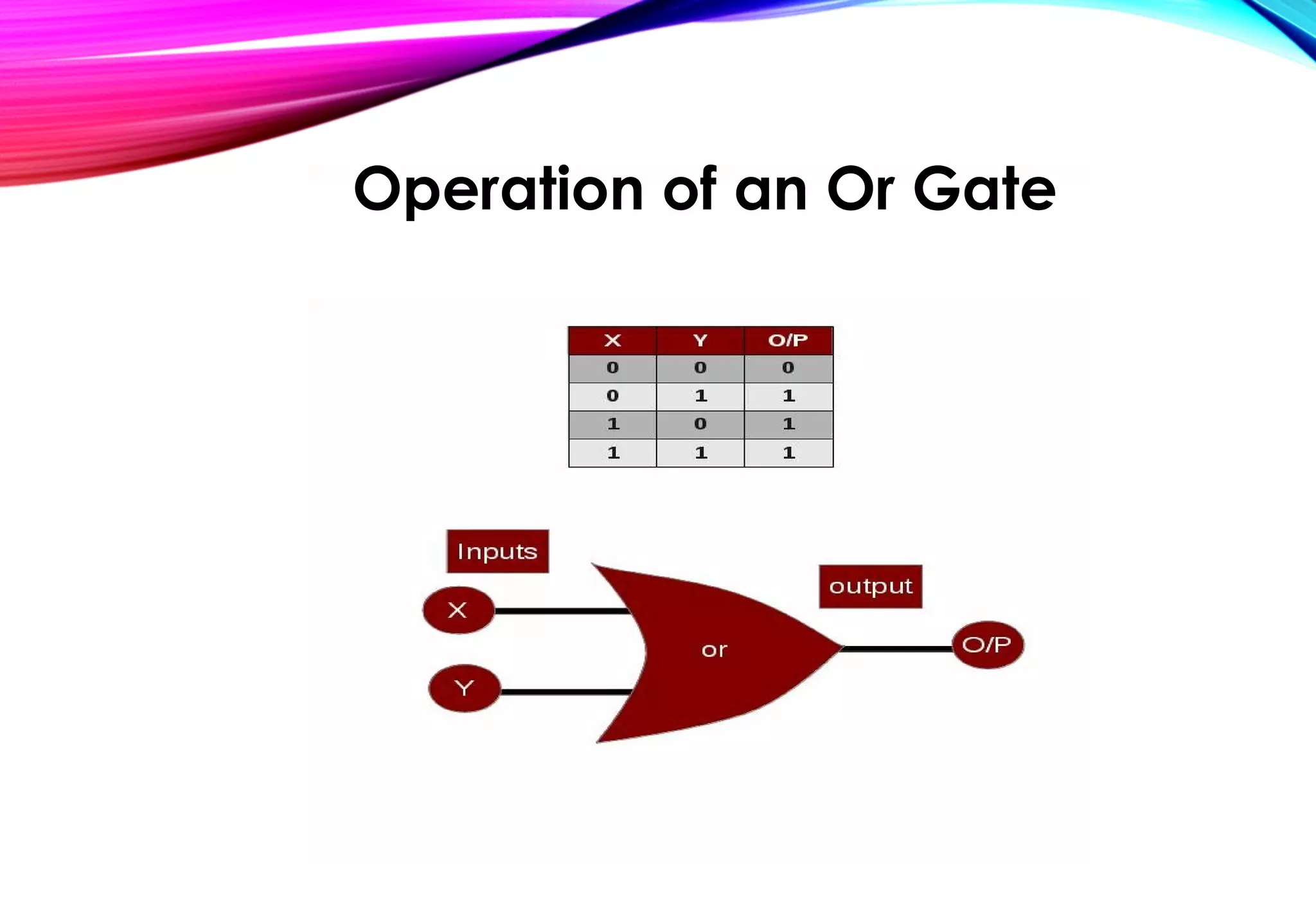 Operation of an Or Gate

| X | Y | O/P |
|---|---|---|
| 0 | 0 | 0 |
| 0 | 1 | 1 |
| 1 | 0 | 1 |
| 1 | 1 | 1 |

Inputs

X

Y

or

output

O/P